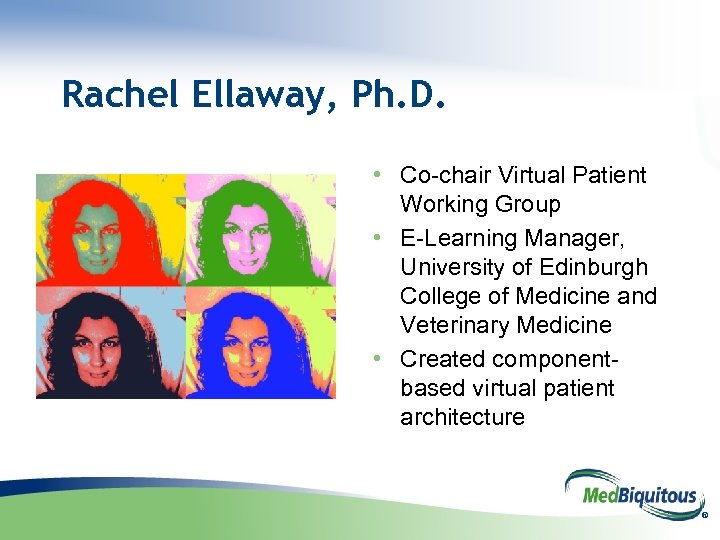 Rachel Ellaway, Ph.D.

• Co-chair Virtual Patient Working Group
• E-Learning Manager, University of Edinburgh College of Medicine and Veterinary Medicine
• Created component-based virtual patient architecture

MedBiquitous®